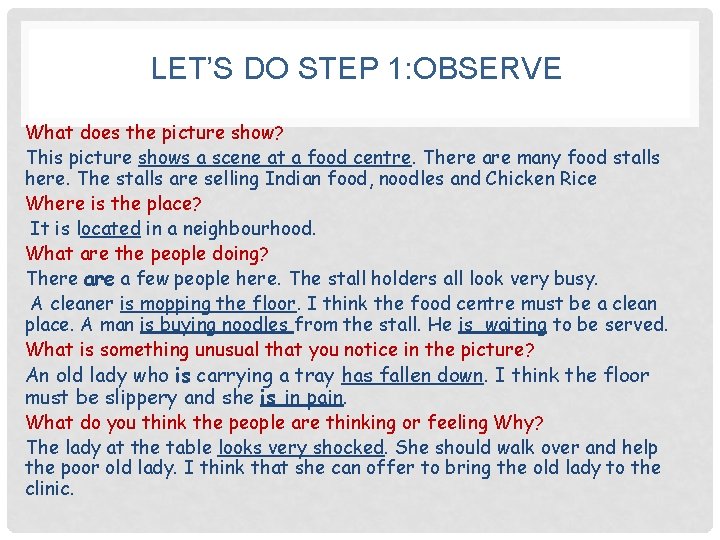 LET'S DO STEP 1:OBSERVE

What does the picture show?

This picture shows a scene at a food centre. There are many food stalls here. The stalls are selling Indian food, noodles and Chicken Rice

Where is the place?

It is located in a neighbourhood.

What are the people doing?

There are a few people here. The stall holders all look very busy.

A cleaner is mopping the floor. I think the food centre must be a clean place. A man is buying noodles from the stall. He is waiting to be served.

What is something unusual that you notice in the picture?

An old lady who is carrying a tray has fallen down. I think the floor must be slippery and she is in pain.

What do you think the people are thinking or feeling Why?

The lady at the table looks very shocked. She should walk over and help the poor old lady. I think that she can offer to bring the old lady to the clinic.